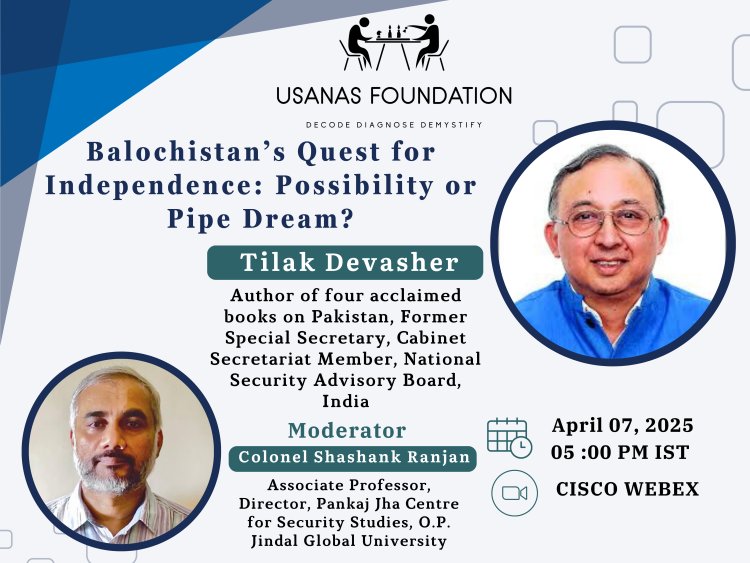 USANAS FOUNDATION

DECODE DIAGNOSE DEMYSTIFY

Balochistan's Quest for Independence: Possibility or Pipe Dream?

Tilak Devasher

Author of four acclaimed books on Pakistan, Former Special Secretary, Cabinet Secretariat Member, National Security Advisory Board, India

Moderator

Colonel Shashank Ranjan

Associate Professor, Director, Pankaj Jha Centre for Security Studies, O.P. Jindal Global University

April 07, 2025
05 :00 PM IST

CISCO WEBEX